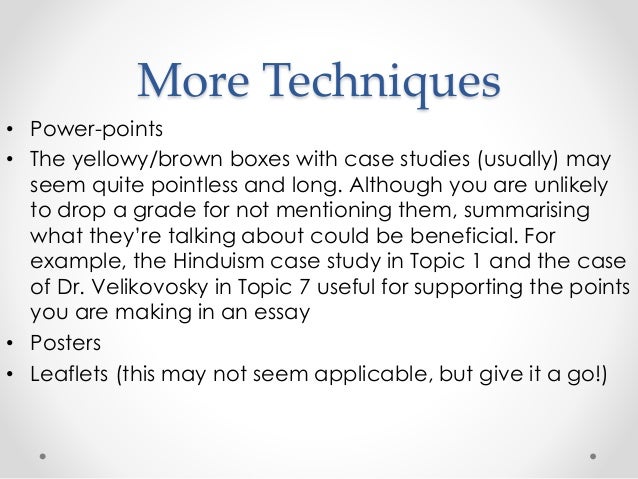 More Techniques

• Power-points
• The yellowy/brown boxes with case studies (usually) may seem quite pointless and long. Although you are unlikely to drop a grade for not mentioning them, summarising what they're talking about could be beneficial. For example, the Hinduism case study in Topic 1 and the case of Dr. Velikovosky in Topic 7 useful for supporting the points you are making in an essay
• Posters
• Leaflets (this may not seem applicable, but give it a go!)